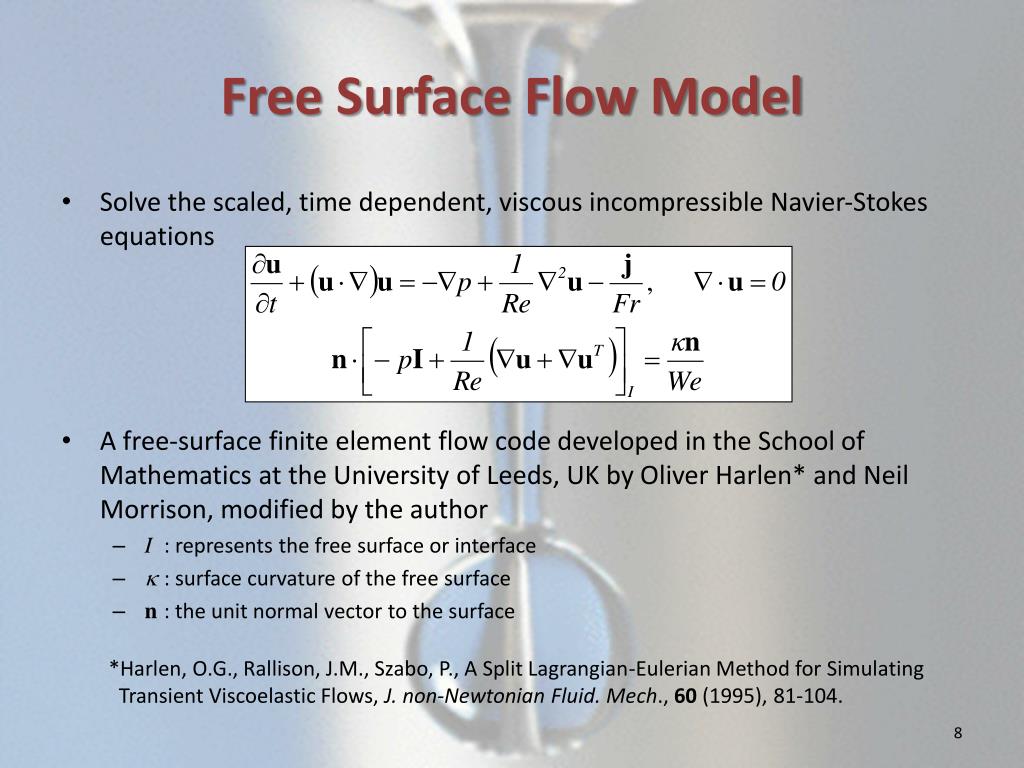 Free Surface Flow Model

• Solve the scaled, time dependent, viscous incompressible Navier-Stokes equations

$\frac{\partial \mathbf{u}}{\partial t} + (\mathbf{u} \cdot \nabla)\mathbf{u} = -\nabla p + \frac{1}{Re}\nabla^2 \mathbf{u} - \frac{\mathbf{j}}{Fr}, \quad \nabla \cdot \mathbf{u} = 0$

$\mathbf{n} \cdot \left[ -p\mathbf{I} + \frac{1}{Re}\left(\nabla \mathbf{u} + \nabla \mathbf{u}^T\right) \right]_I = \frac{\kappa \mathbf{n}}{We}$

• A free-surface finite element flow code developed in the School of Mathematics at the University of Leeds, UK by Oliver Harlen* and Neil Morrison, modified by the author

– $I$ : represents the free surface or interface
– $\kappa$ : surface curvature of the free surface
– $\mathbf{n}$ : the unit normal vector to the surface

*Harlen, O.G., Rallison, J.M., Szabo, P., A Split Lagrangian-Eulerian Method for Simulating Transient Viscoelastic Flows, J. non-Newtonian Fluid. Mech., 60 (1995), 81-104.

8